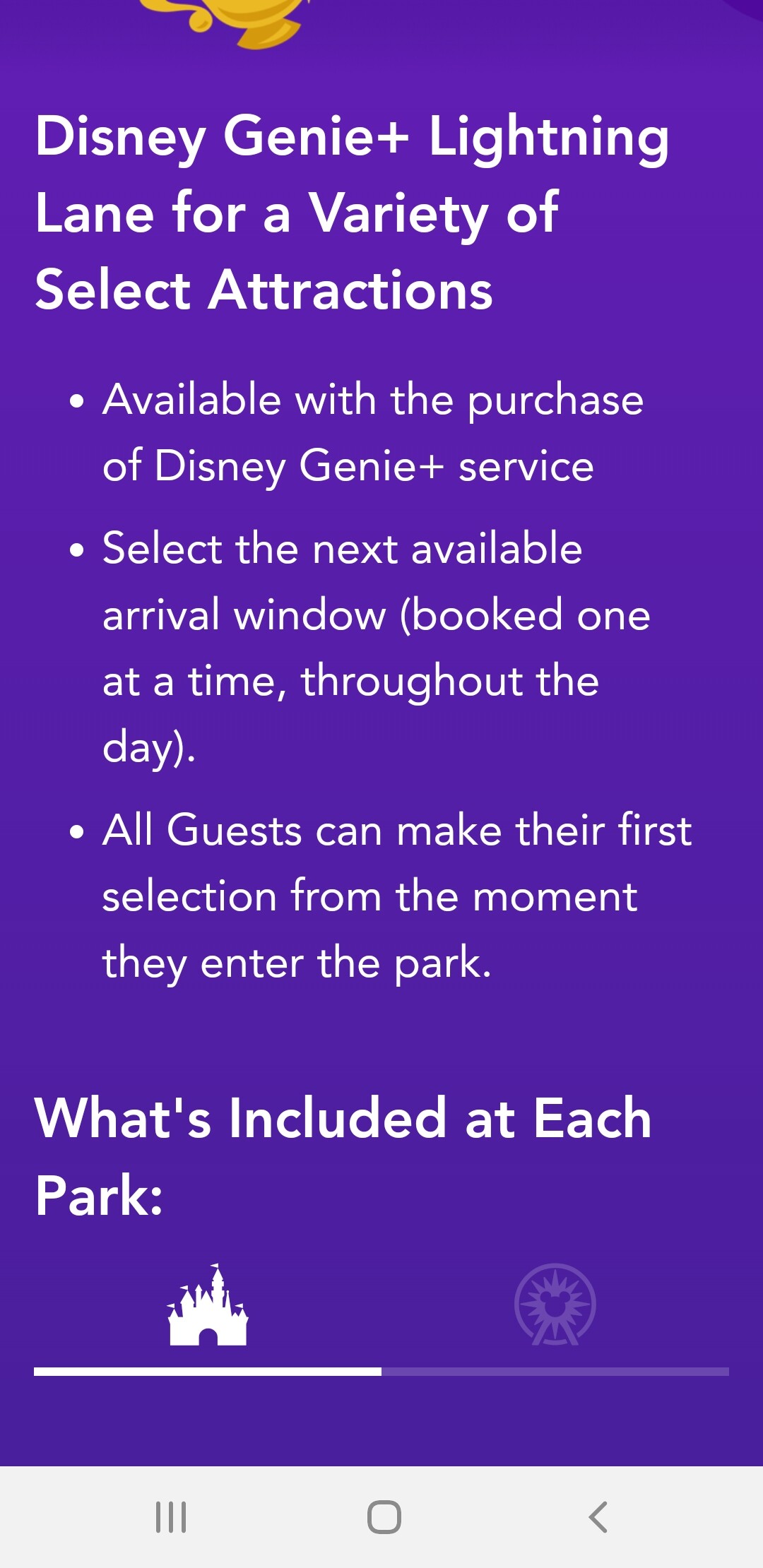 Disney Genie+ Lightning Lane for a Variety of Select Attractions

• Available with the purchase of Disney Genie+ service

• Select the next available arrival window (booked one at a time, throughout the day).

• All Guests can make their first selection from the moment they enter the park.

What's Included at Each Park: